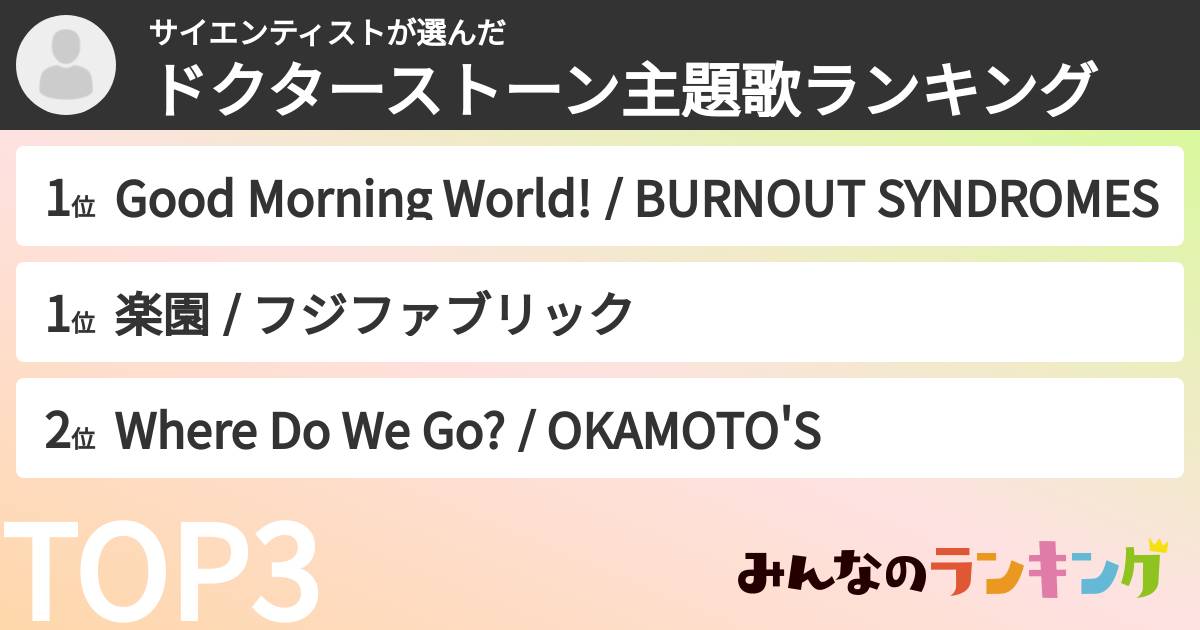 サイエンティストが選んだ
ドクターストーン主題歌ランキング

1位 Good Morning World! / BURNOUT SYNDROMES

1位 楽園 / フジファブリック

2位 Where Do We Go? / OKAMOTO'S

TOP3

みんなのランキング